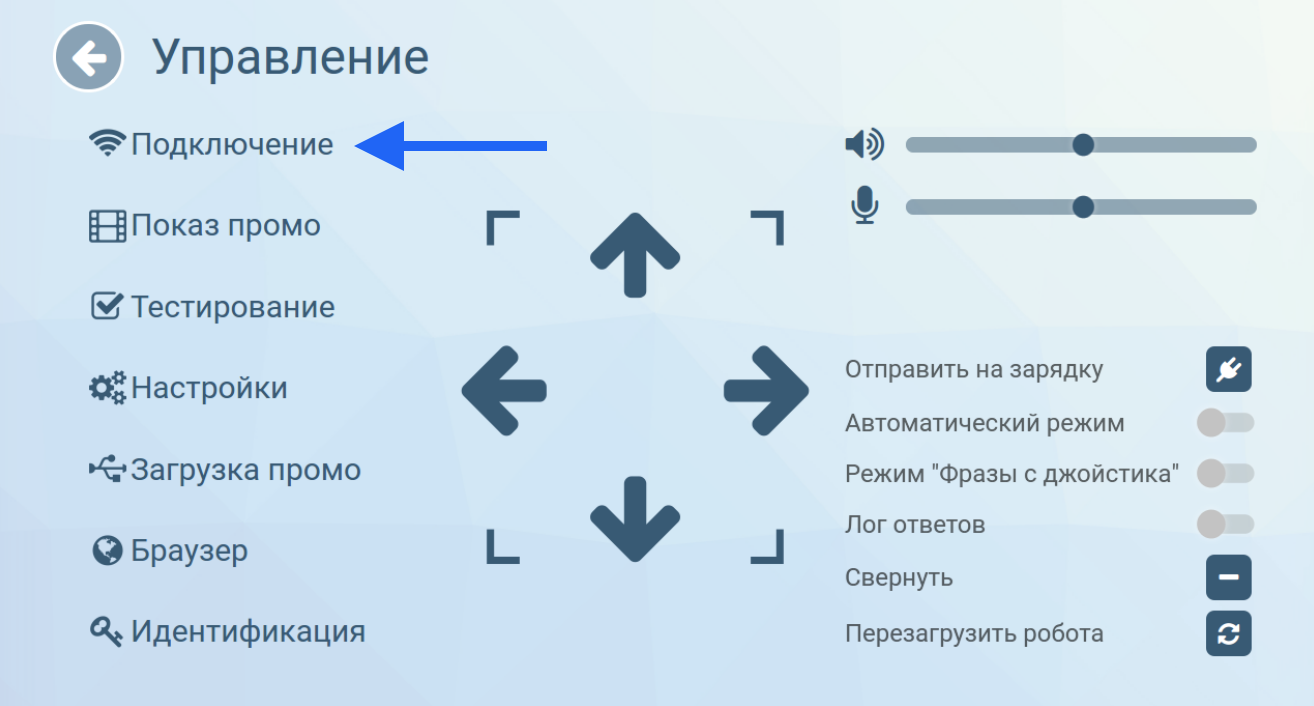 Управление

Подключение

Показ промо

Тестирование

Настройки

Загрузка промо

Браузер

Идентификация

Отправить на зарядку

Автоматический режим

Режим "Фразы с джойстика"

Лог ответов

Свернуть

Перезагрузить робота